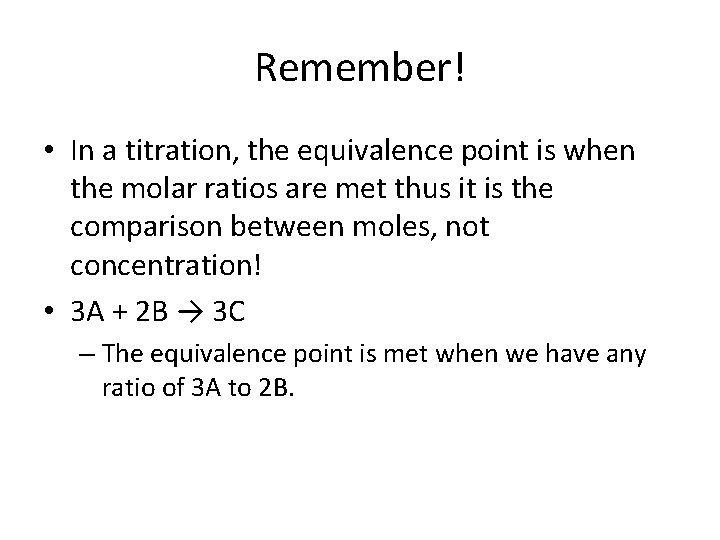 Remember!

• In a titration, the equivalence point is when the molar ratios are met thus it is the comparison between moles, not concentration!

• $3A + 2B \rightarrow 3C$

– The equivalence point is met when we have any ratio of 3A to 2B.